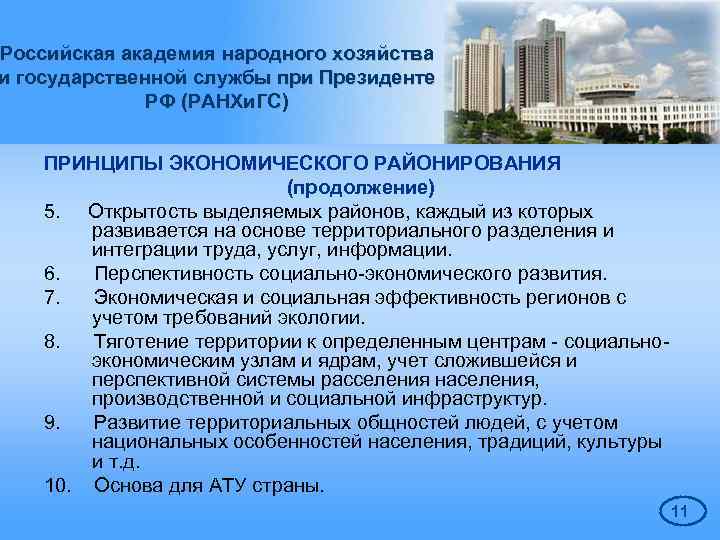 Российская академия народного хозяйства и государственной службы при Президенте РФ (РАНХиГС)

ПРИНЦИПЫ ЭКОНОМИЧЕСКОГО РАЙОНИРОВАНИЯ (продолжение)

5. Открытость выделяемых районов, каждый из которых развивается на основе территориального разделения и интеграции труда, услуг, информации.

6. Перспективность социально-экономического развития.

7. Экономическая и социальная эффективность регионов с учетом требований экологии.

8. Тяготение территории к определенным центрам - социально-экономическим узлам и ядрам, учет сложившейся и перспективной системы расселения населения, производственной и социальной инфраструктур.

9. Развитие территориальных общностей людей, с учетом национальных особенностей населения, традиций, культуры и т.д.

10. Основа для АТУ страны.

11